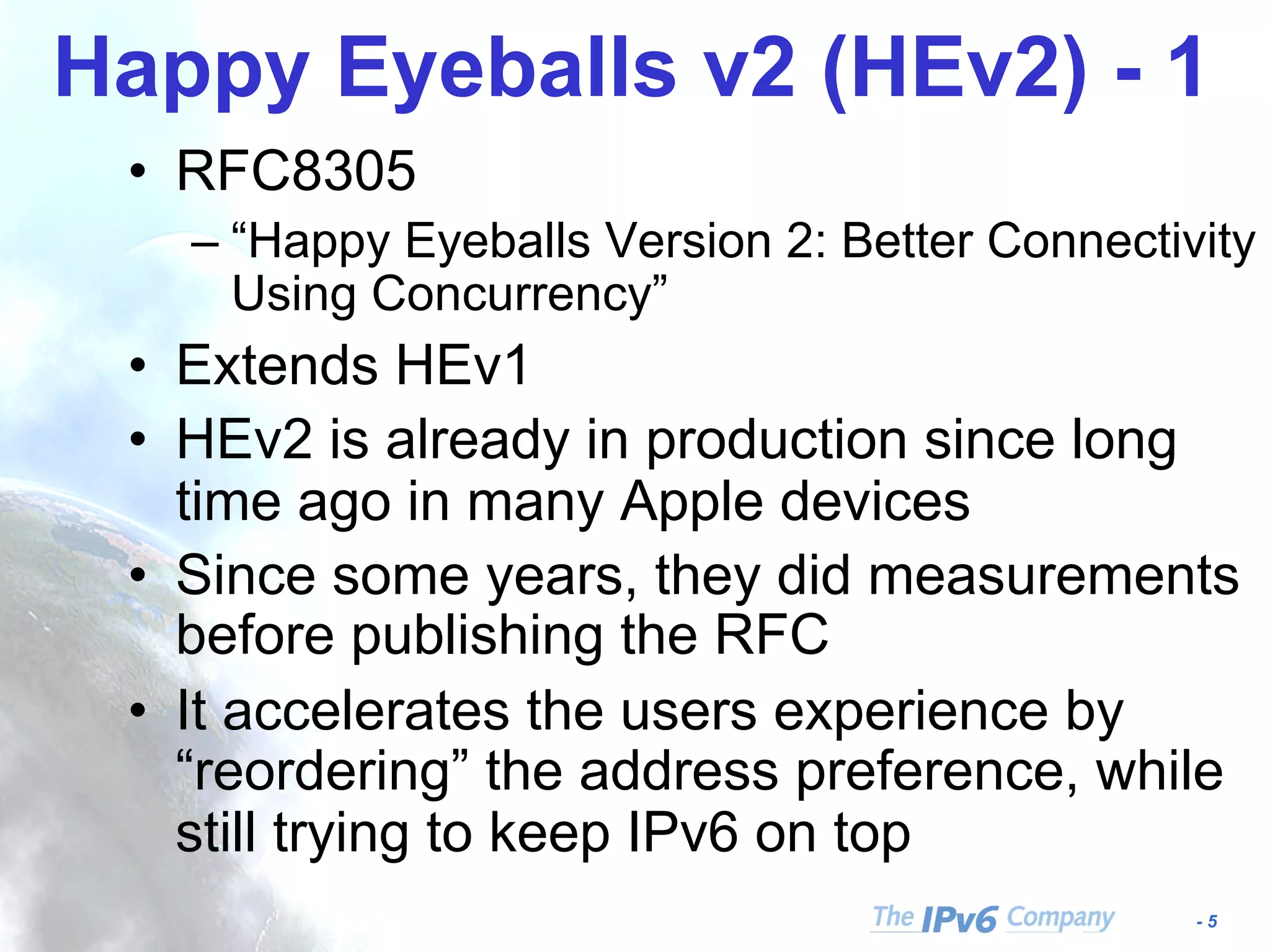 Happy Eyeballs v2 (HEv2) - 1

• RFC8305

– “Happy Eyeballs Version 2: Better Connectivity Using Concurrency”

• Extends HEv1

• HEv2 is already in production since long time ago in many Apple devices

• Since some years, they did measurements before publishing the RFC

• It accelerates the users experience by “reordering” the address preference, while still trying to keep IPv6 on top

The IPv6 Company

- 5